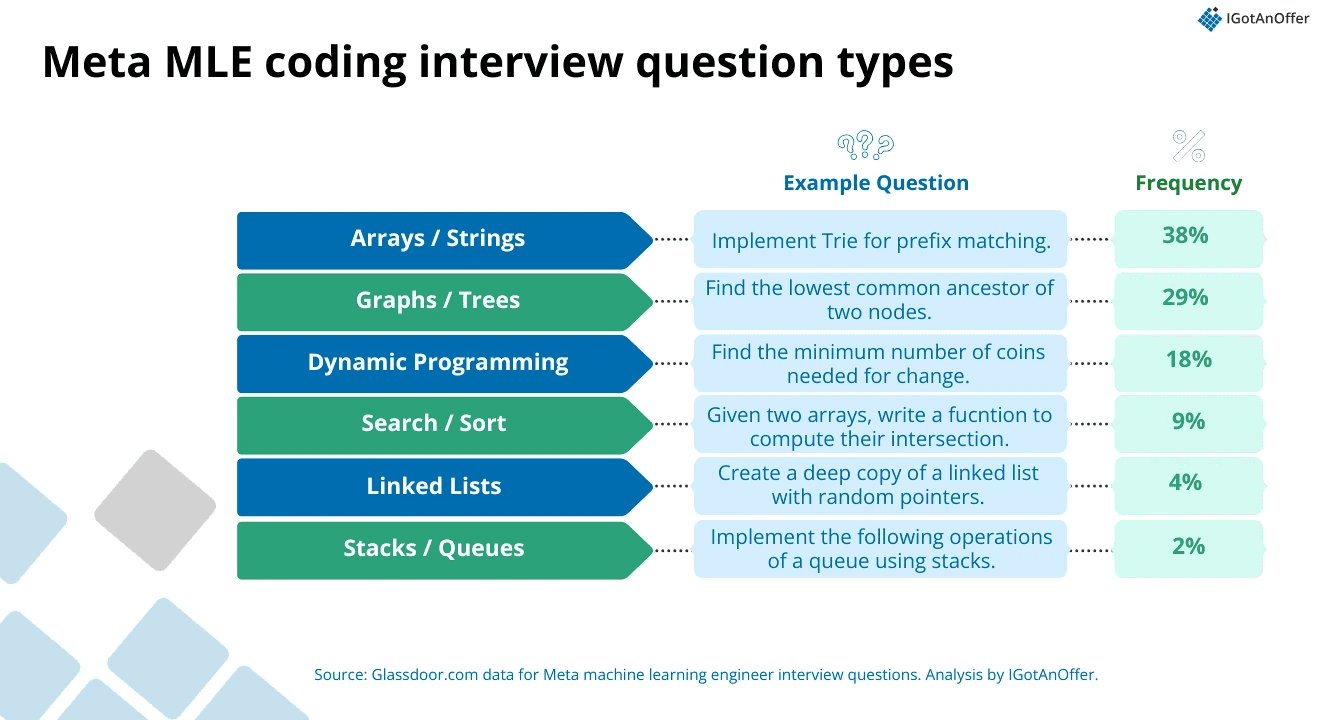 IGotAnOffer

Meta MLE coding interview question types

| | Example Question | Frequency |
|---|---|---|
| Arrays / Strings | Implement Trie for prefix matching. | 38% |
| Graphs / Trees | Find the lowest common ancestor of two nodes. | 29% |
| Dynamic Programming | Find the minimum number of coins needed for change. | 18% |
| Search / Sort | Given two arrays, write a fucntion to compute their intersection. | 9% |
| Linked Lists | Create a deep copy of a linked list with random pointers. | 4% |
| Stacks / Queues | Implement the following operations of a queue using stacks. | 2% |

Source: Glassdoor.com data for Meta machine learning engineer interview questions. Analysis by IGotAnOffer.